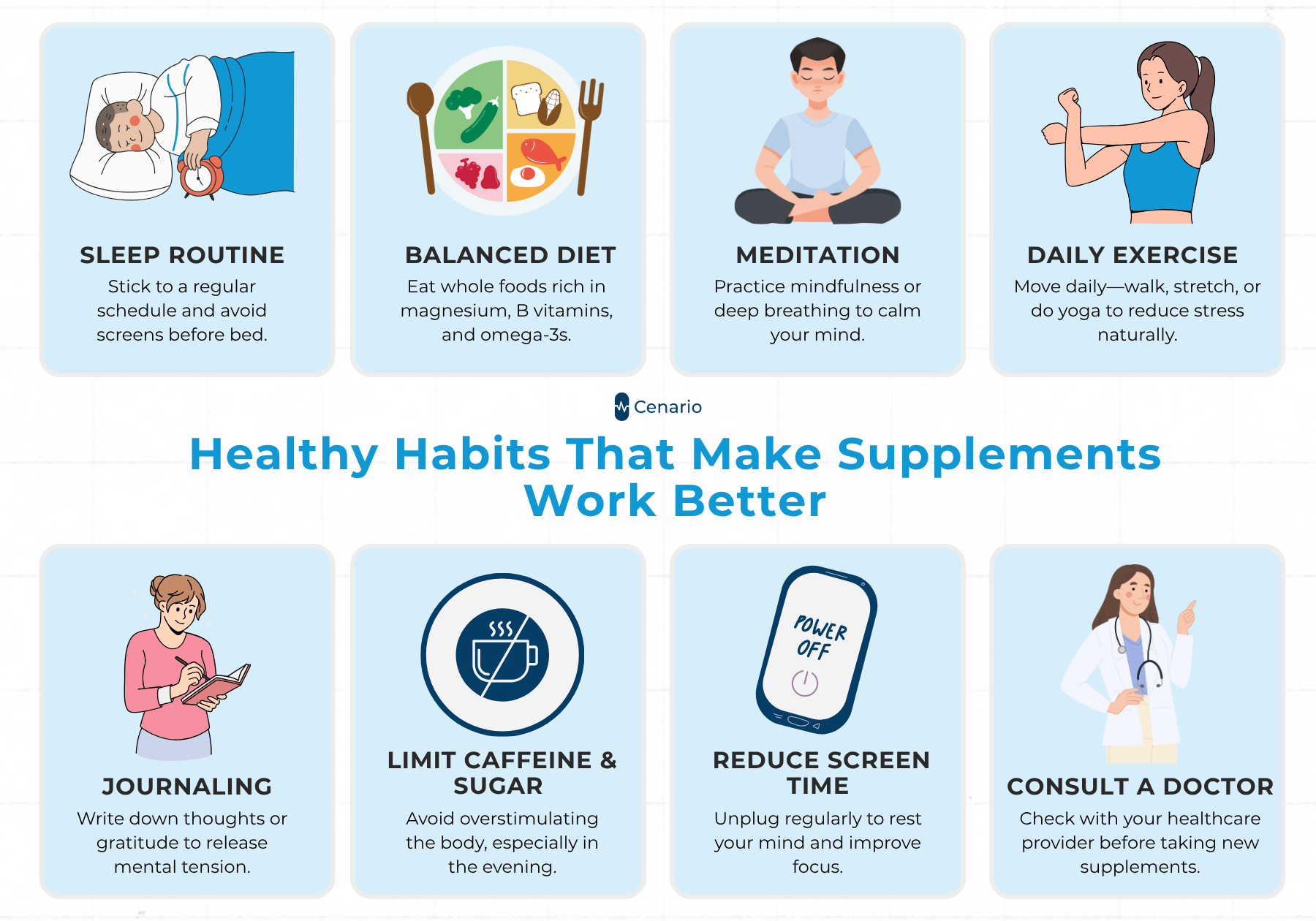 SLEEP ROUTINE
Stick to a regular schedule and avoid screens before bed.

BALANCED DIET
Eat whole foods rich in magnesium, B vitamins, and omega-3s.

MEDITATION
Practice mindfulness or deep breathing to calm your mind.

DAILY EXERCISE
Move daily—walk, stretch, or do yoga to reduce stress naturally.

Cenario

Healthy Habits That Make Supplements Work Better

JOURNALING
Write down thoughts or gratitude to release mental tension.

LIMIT CAFFEINE & SUGAR
Avoid overstimulating the body, especially in the evening.

POWER OFF

REDUCE SCREEN TIME
Unplug regularly to rest your mind and improve focus.

CONSULT A DOCTOR
Check with your healthcare provider before taking new supplements.